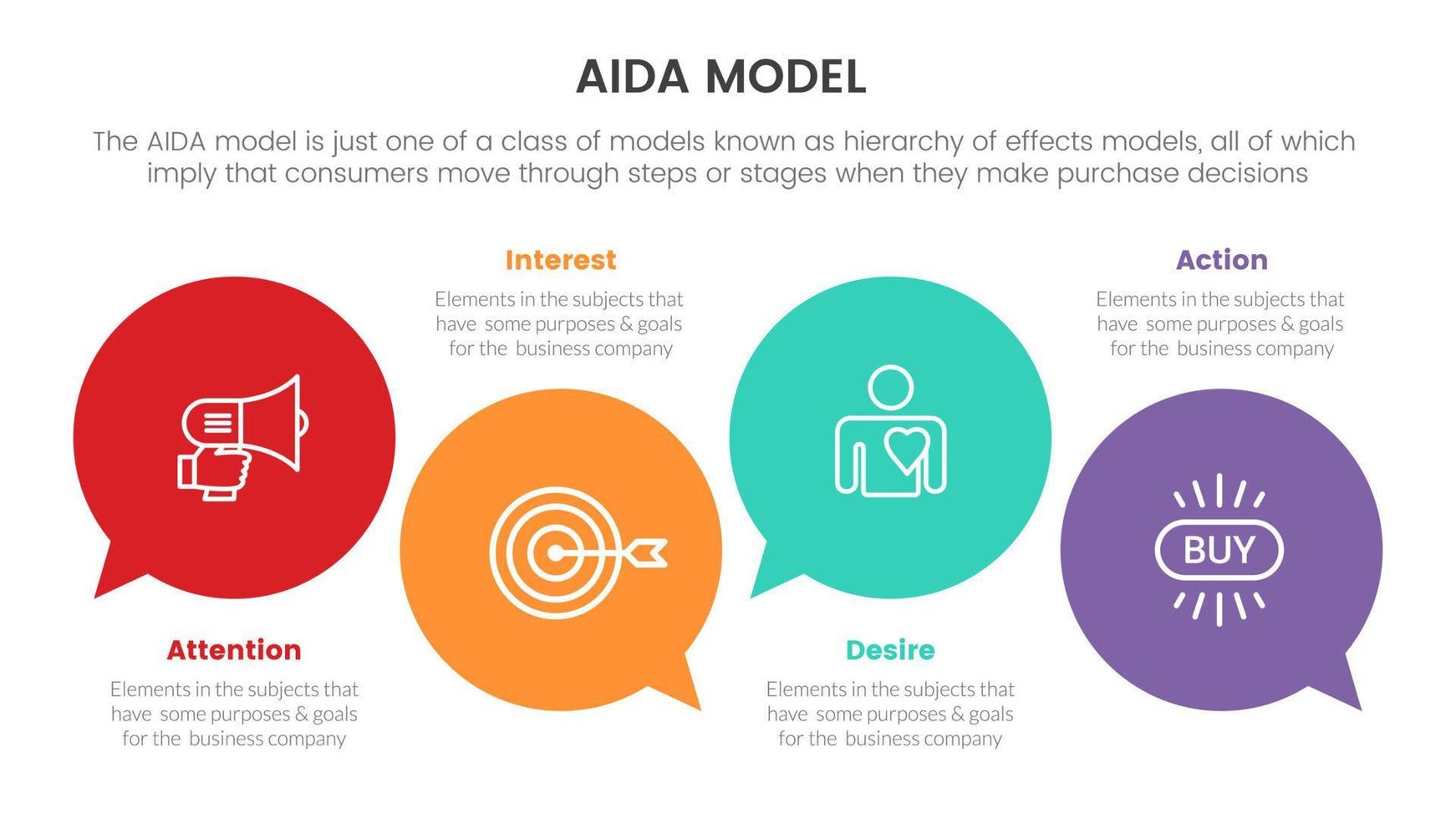 AIDA MODEL

The AIDA model is just one of a class of models known as hierarchy of effects models, all of which imply that consumers move through steps or stages when they make purchase decisions

Attention

Elements in the subjects that have some purposes & goals for the business company

Interest

Elements in the subjects that have some purposes & goals for the business company

Desire

Elements in the subjects that have some purposes & goals for the business company

Action

Elements in the subjects that have some purposes & goals for the business company

BUY